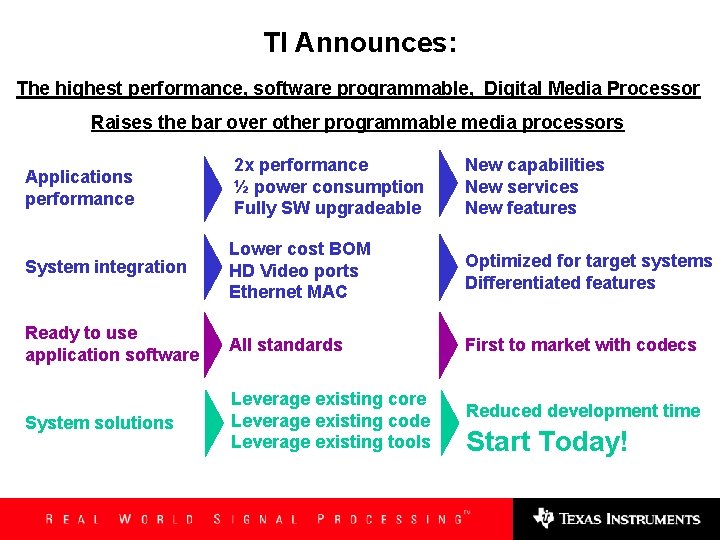 TI Announces:

The highest performance, software programmable, Digital Media Processor

Raises the bar over other programmable media processors

Applications performance

2x performance
½ power consumption
Fully SW upgradeable

New capabilities
New services
New features

System integration

Lower cost BOM
HD Video ports
Ethernet MAC

Optimized for target systems
Differentiated features

Ready to use application software

All standards

First to market with codecs

System solutions

Leverage existing core
Leverage existing code
Leverage existing tools

Reduced development time
Start Today!

REAL WORLD SIGNAL PROCESSING™

TEXAS INSTRUMENTS